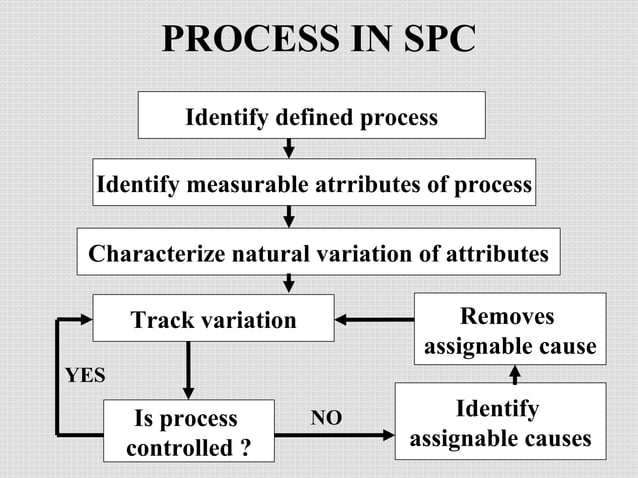 PROCESS IN SPC

Identify defined process

Identify measurable atrributes of process

Characterize natural variation of attributes

Track variation

Removes assignable cause

YES

Is process controlled ?

NO

Identify assignable causes